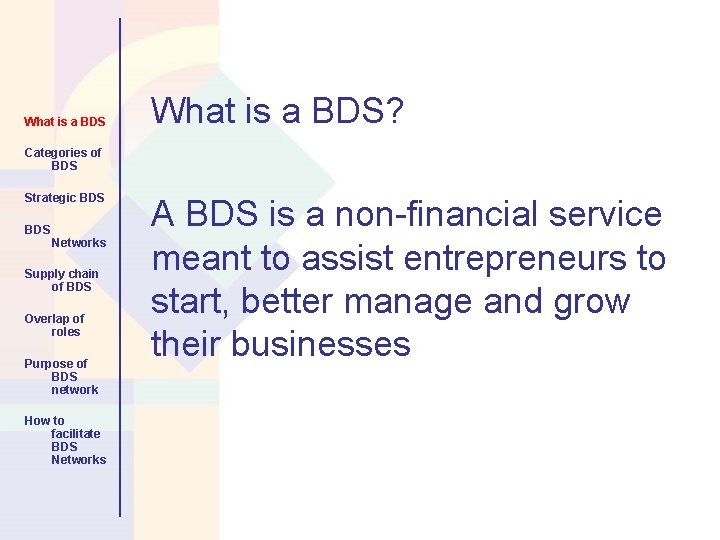 What is a BDS

Categories of BDS

Strategic BDS

BDS Networks

Supply chain of BDS

Overlap of roles

Purpose of BDS network

How to facilitate BDS Networks

What is a BDS?

A BDS is a non-financial service meant to assist entrepreneurs to start, better manage and grow their businesses